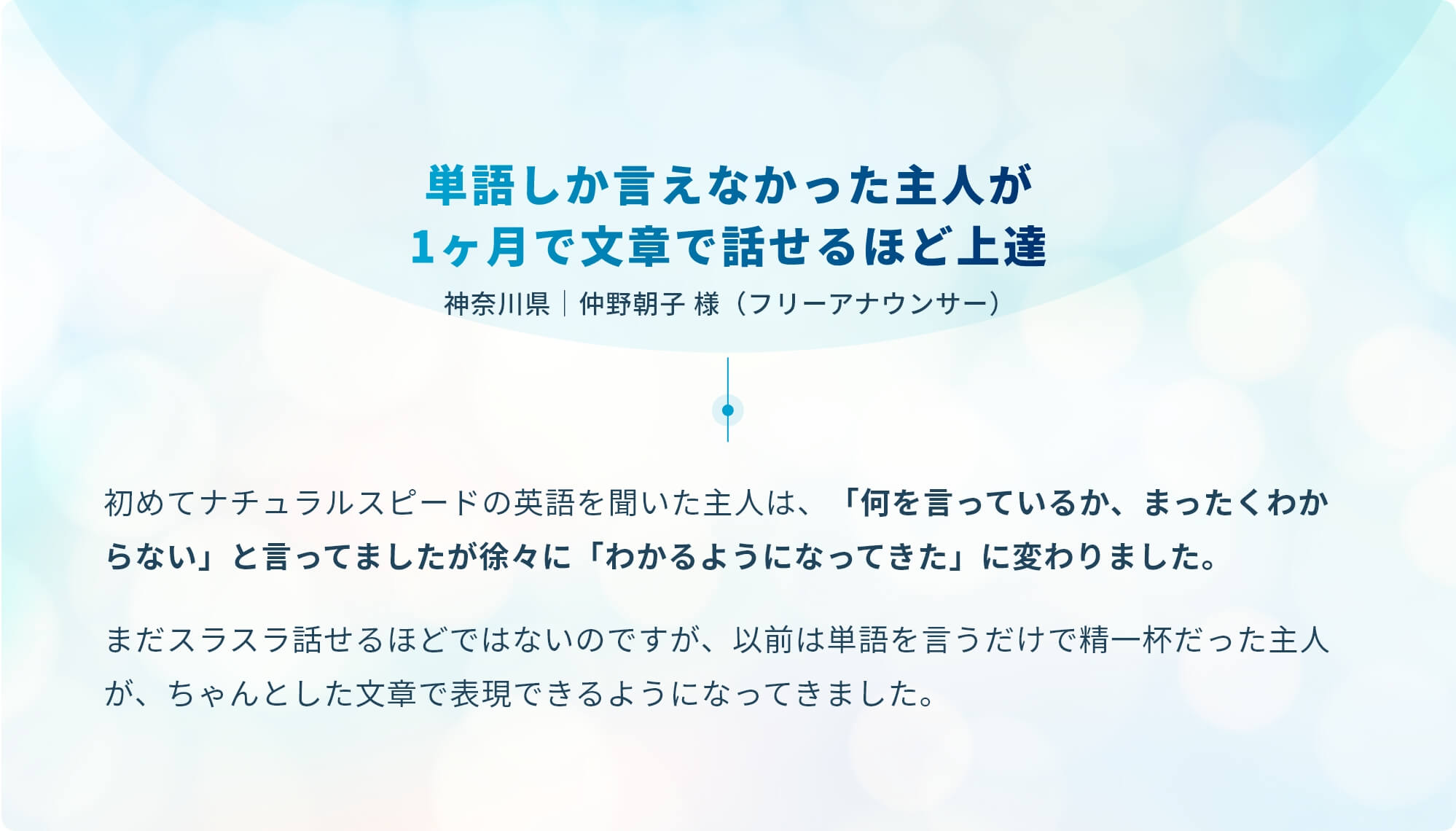 単語しか言えなかった主人が
1ヶ月で文章で話せるほど上達

神奈川県｜仲野朝子 様（フリーアナウンサー）

初めてナチュラルスピードの英語を聞いた主人は、「何を言っているか、まったくわからない」と言ってましたが徐々に「わかるようになってきた」に変わりました。

まだスラスラ話せるほどではないのですが、以前は単語を言うだけで精一杯だった主人が、ちゃんとした文章で表現できるようになってきました。